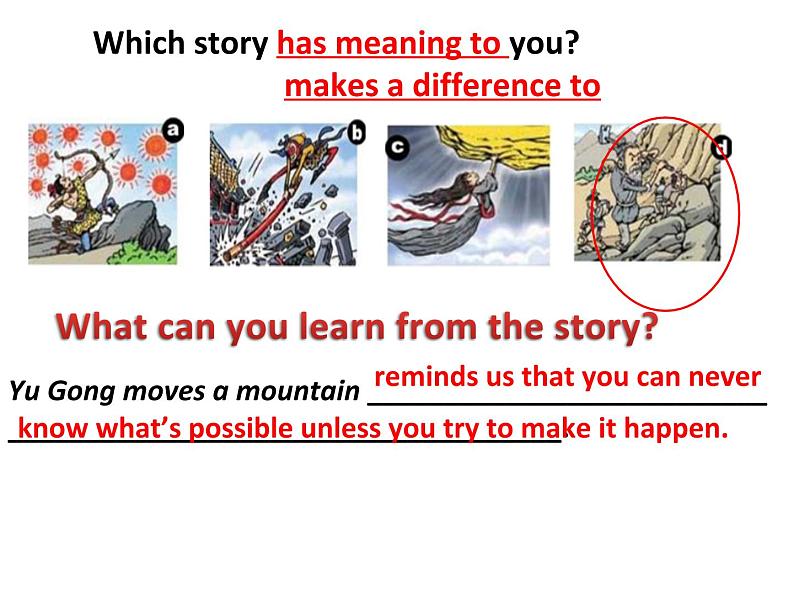 Which story has meaning to you?
makes a difference to

a
b
c
d

What can you learn from the story?

Yu Gong moves a mountain reminds us that you can never know what's possible unless you try to make it happen.